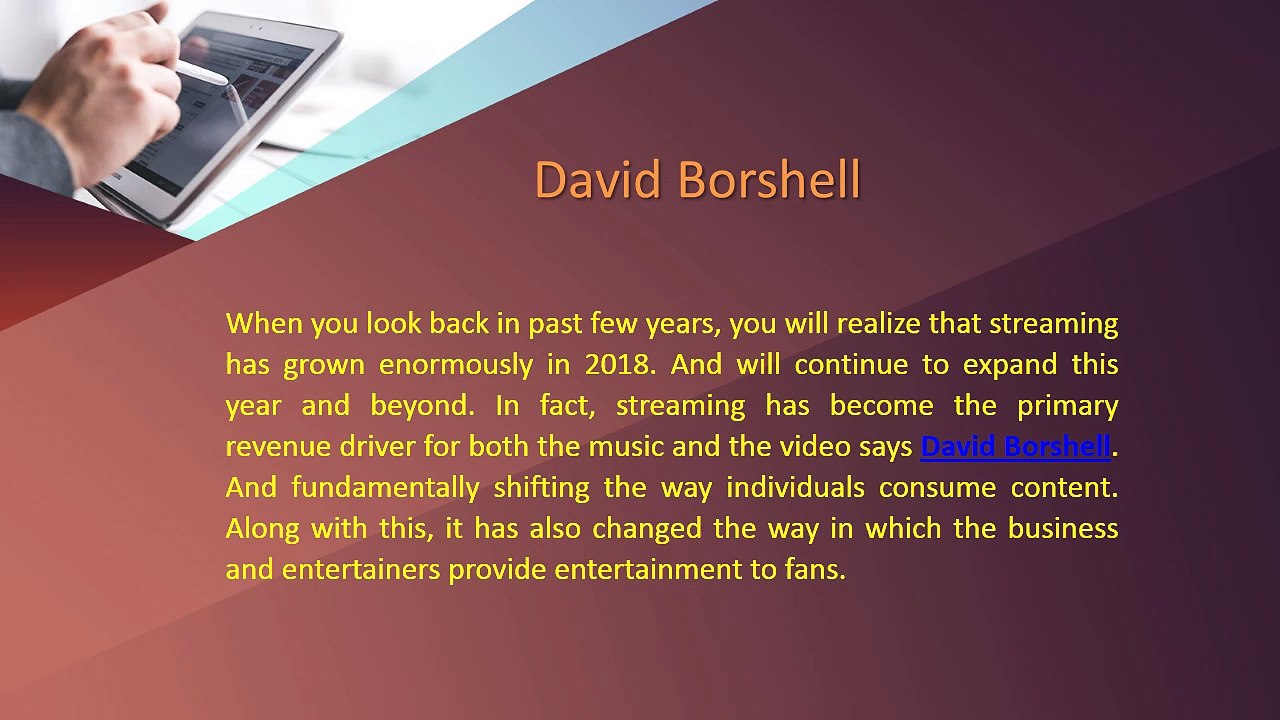 David Borshell

When you look back in past few years, you will realize that streaming has grown enormously in 2018. And will continue to expand this year and beyond. In fact, streaming has become the primary revenue driver for both the music and the video says David Borshell. And fundamentally shifting the way individuals consume content. Along with this, it has also changed the way in which the business and entertainers provide entertainment to fans.